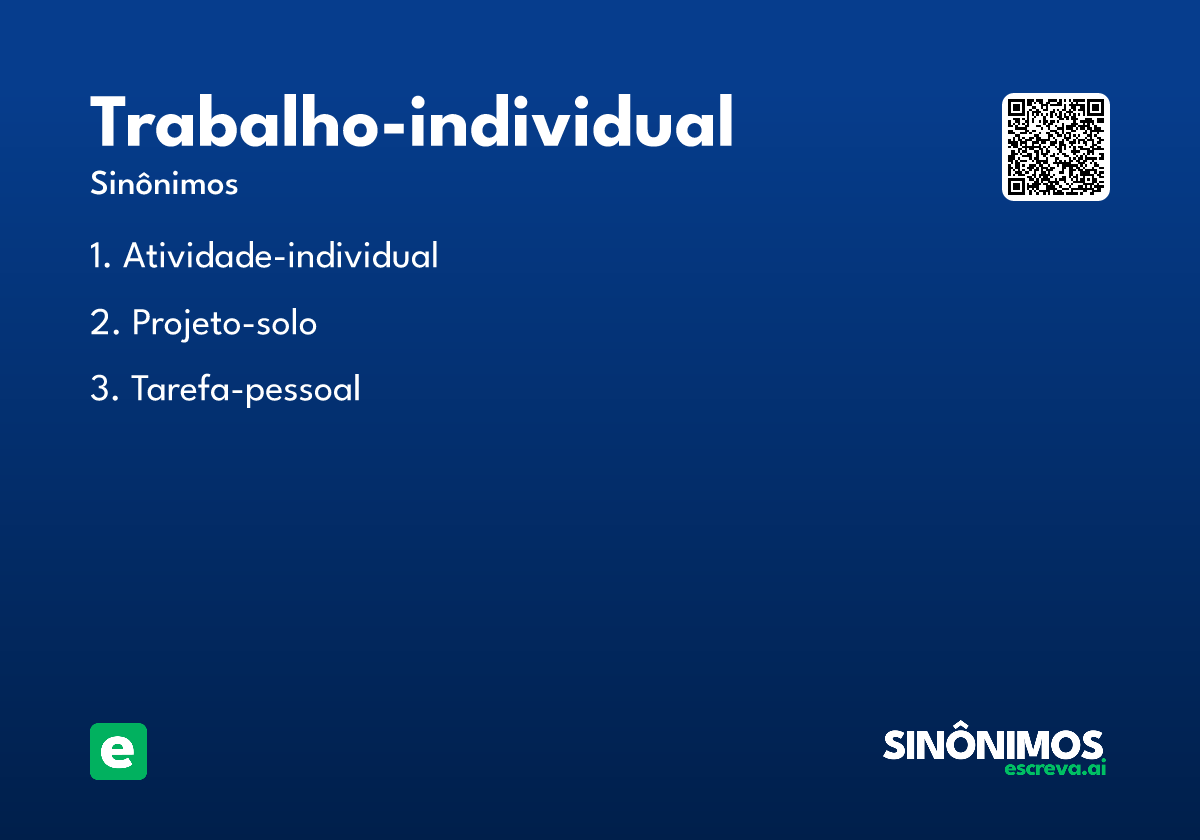 Trabalho-individual

Sinônimos

1. Atividade-individual

2. Projeto-solo

3. Tarefa-pessoal

e

SINÔNIMOS
escreva.ai